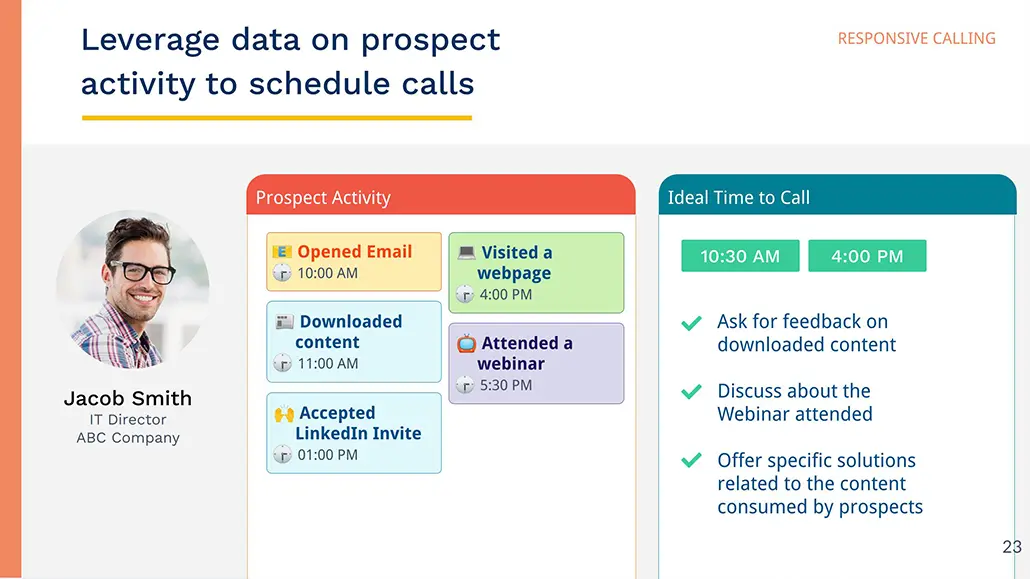 Leverage data on prospect activity to schedule calls

RESPONSIVE CALLING

Jacob Smith
IT Director
ABC Company

Prospect Activity

Opened Email
10:00 AM

Downloaded content
11:00 AM

Accepted LinkedIn Invite
01:00 PM

Visited a webpage
4:00 PM

Attended a webinar
5:30 PM

Ideal Time to Call

10:30 AM

4:00 PM

Ask for feedback on downloaded content

Discuss about the Webinar attended

Offer specific solutions related to the content consumed by prospects

23